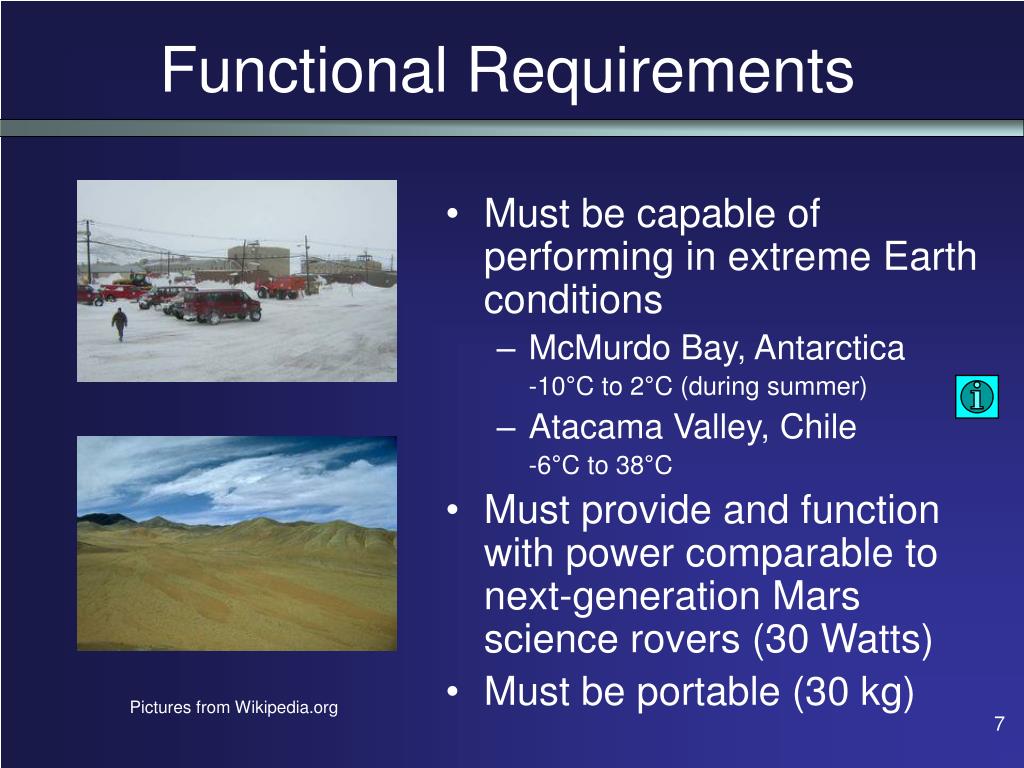 Functional Requirements

• Must be capable of performing in extreme Earth conditions
– McMurdo Bay, Antarctica
-10°C to 2°C (during summer)
– Atacama Valley, Chile
-6°C to 38°C
• Must provide and function with power comparable to next-generation Mars science rovers (30 Watts)
• Must be portable (30 kg)

Pictures from Wikipedia.org

7